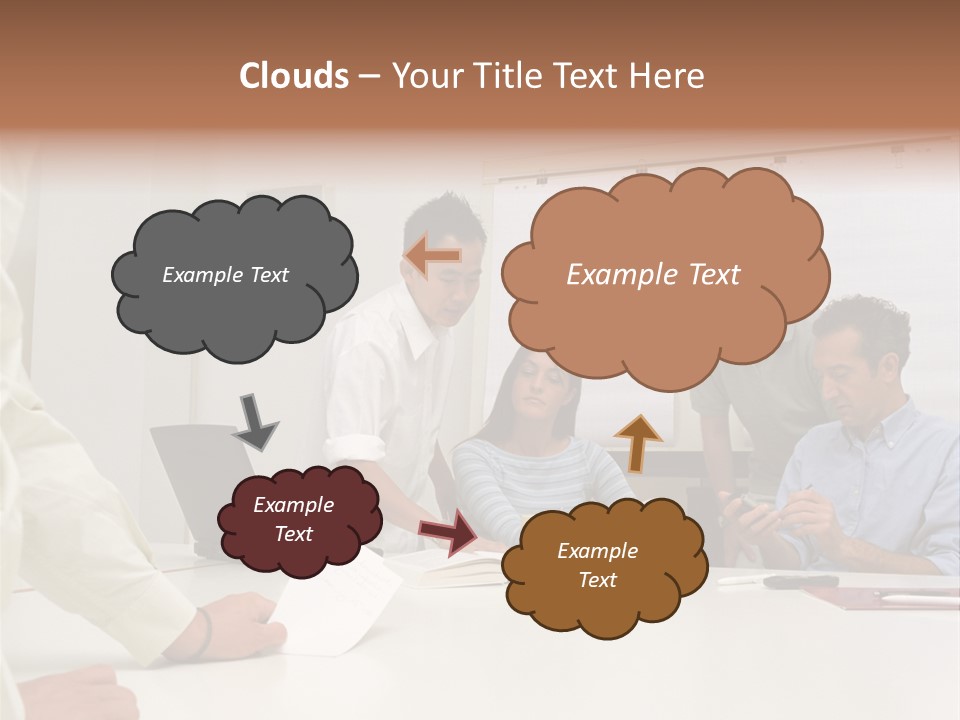 Clouds – Your Title Text Here

Example Text

Example Text

Example Text

Example Text